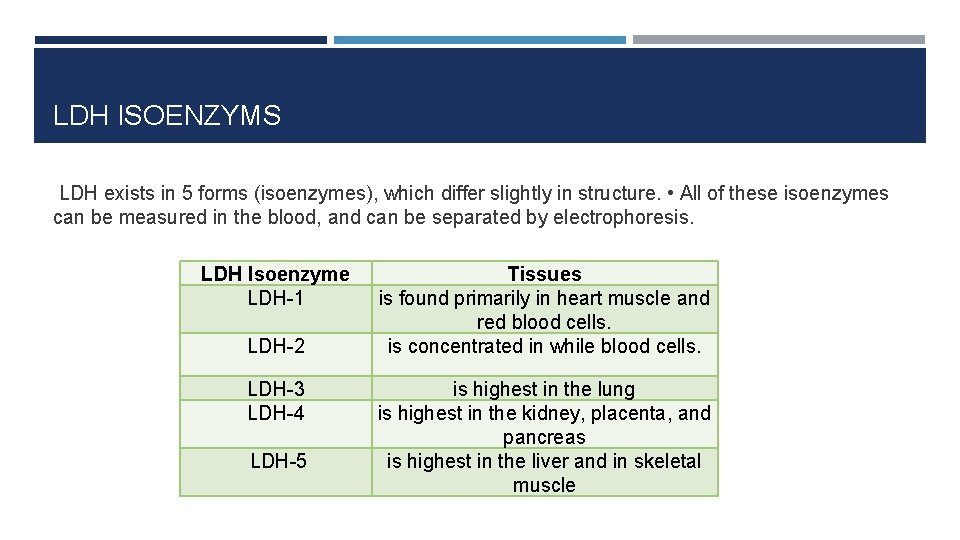 LDH ISOENZYMS

LDH exists in 5 forms (isoenzymes), which differ slightly in structure. • All of these isoenzymes can be measured in the blood, and can be separated by electrophoresis.

| LDH Isoenzyme | Tissues |
|---|---|
| LDH-1 | is found primarily in heart muscle and red blood cells. |
| LDH-2 | is concentrated in while blood cells. |
| LDH-3 | is highest in the lung |
| LDH-4 | is highest in the kidney, placenta, and pancreas |
| LDH-5 | is highest in the liver and in skeletal muscle |